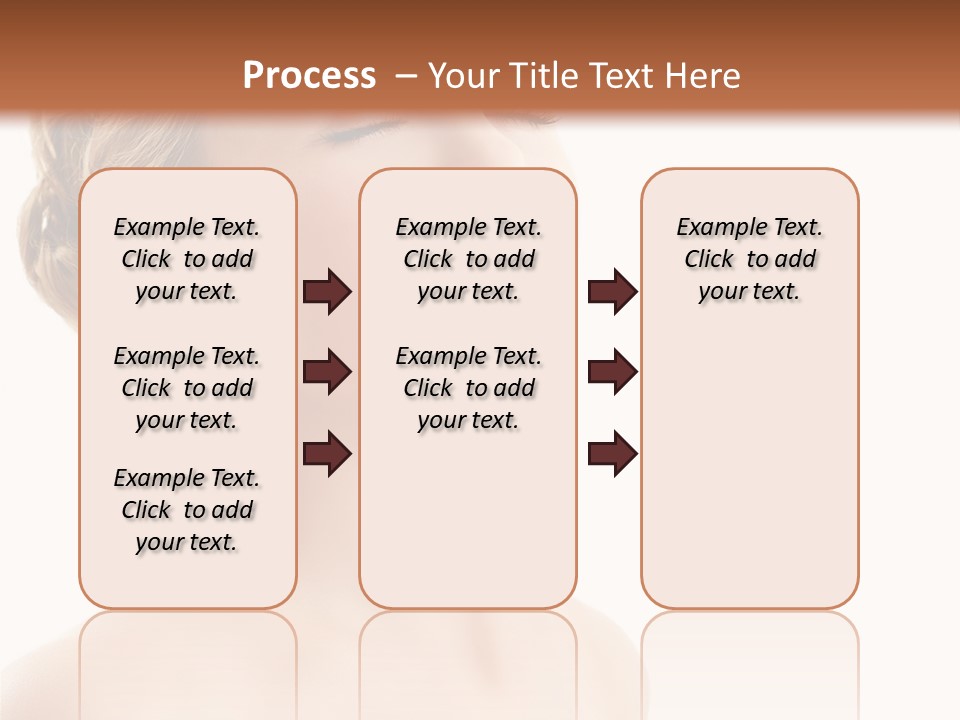 Process – Your Title Text Here

Example Text. Click to add your text.

Example Text. Click to add your text.

Example Text. Click to add your text.

Example Text. Click to add your text.

Example Text. Click to add your text.

Example Text. Click to add your text.